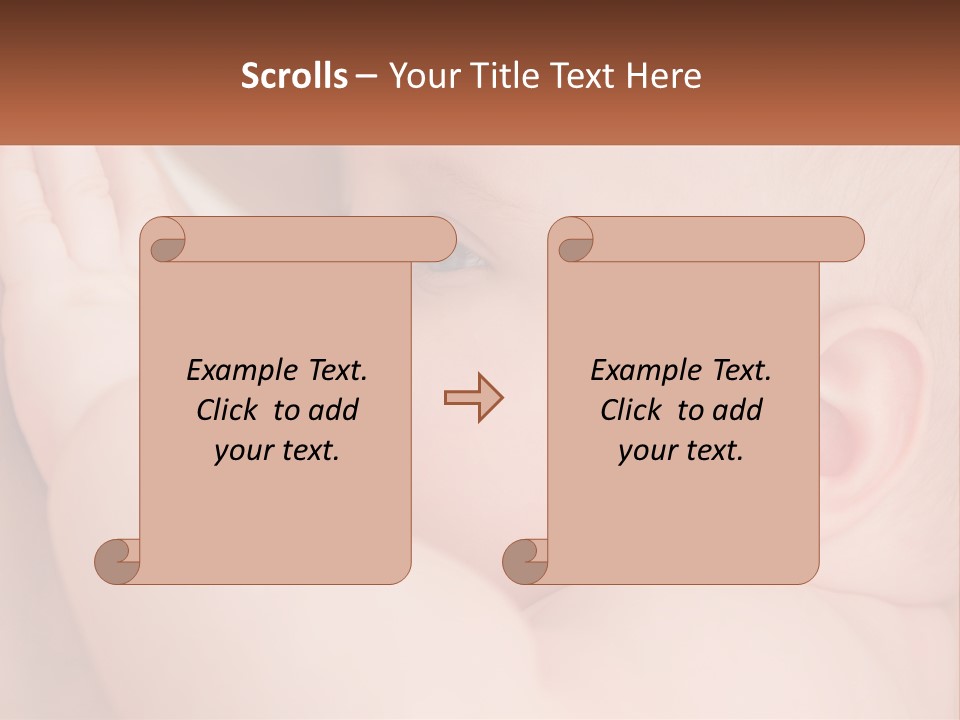 Scrolls – Your Title Text Here

Example Text. Click to add your text.

Example Text. Click to add your text.